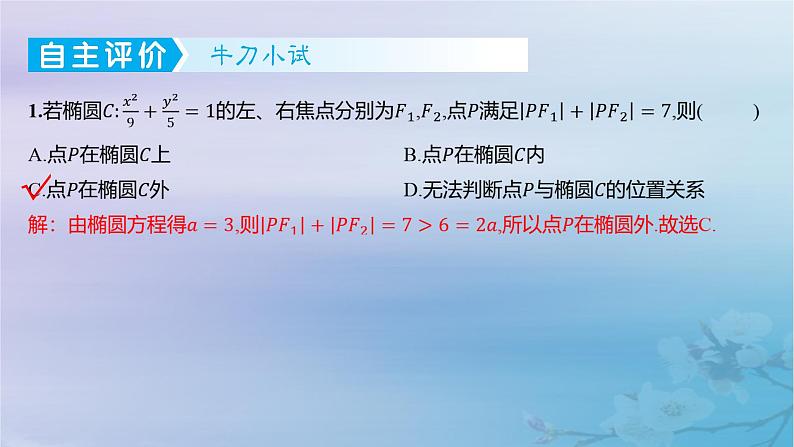 自主评价 牛刀小试

1.若椭圆$C$: $\frac{x^2}{9}+\frac{y^2}{5}=1$的左、右焦点分别为$F_1$,$F_2$,点$P$满足$|PF_1|+|PF_2|=7$,则(　　)

A.点$P$在椭圆$C$上

B.点$P$在椭圆$C$内

C.点$P$在椭圆$C$外

D.无法判断点$P$与椭圆$C$的位置关系

解：由椭圆方程得$a=3$,则$|PF_1|+|PF_2|=7>6=2a$,所以点$P$在椭圆外.故选C.